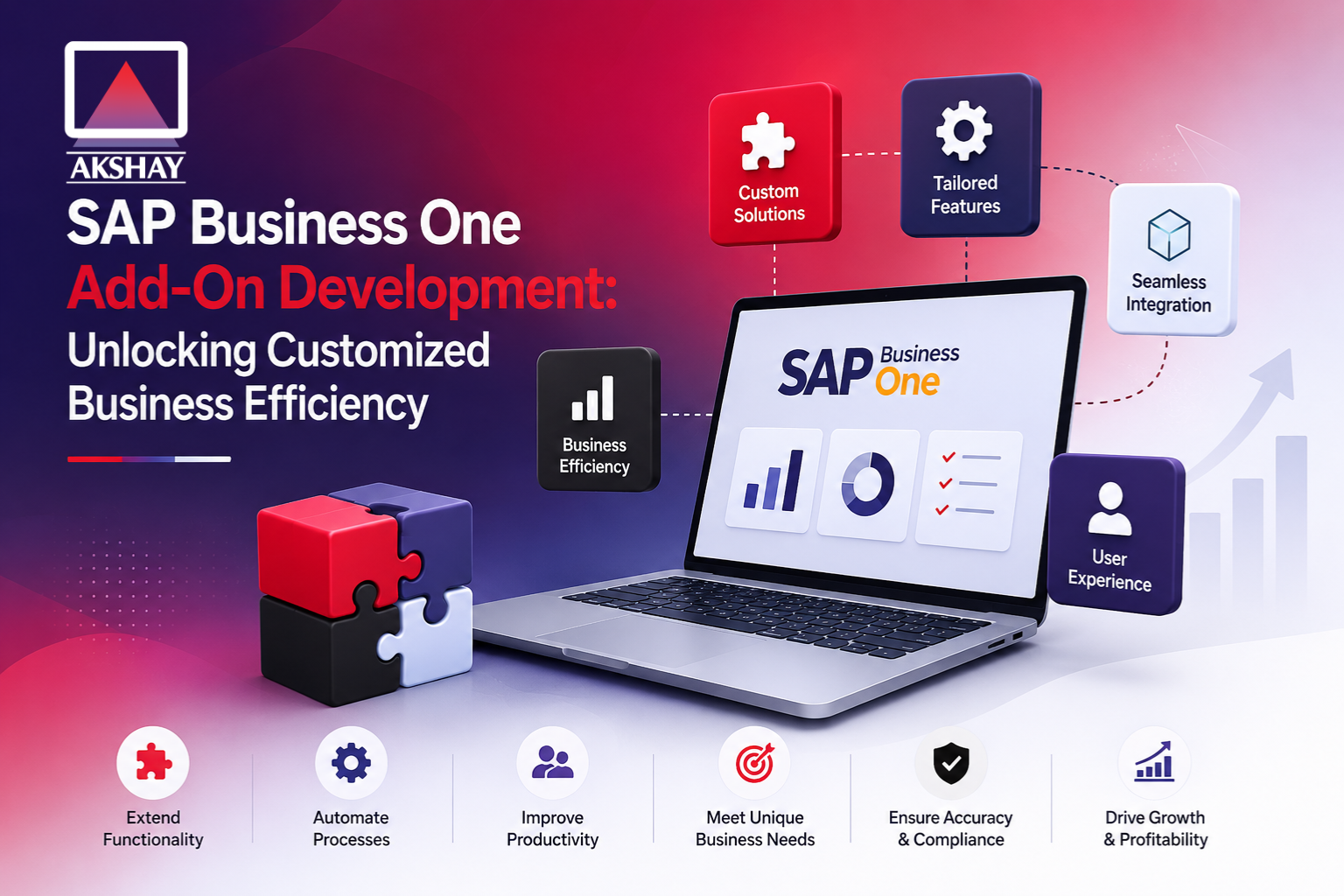 AKSHAY

SAP Business One
Add-On Development:
Unlocking Customized Business Efficiency

Custom Solutions

Tailored Features

Seamless Integration

Business Efficiency

SAP Business One

User Experience

Extend Functionality

Automate Processes

Improve Productivity

Meet Unique Business Needs

Ensure Accuracy & Compliance

Drive Growth & Profitability